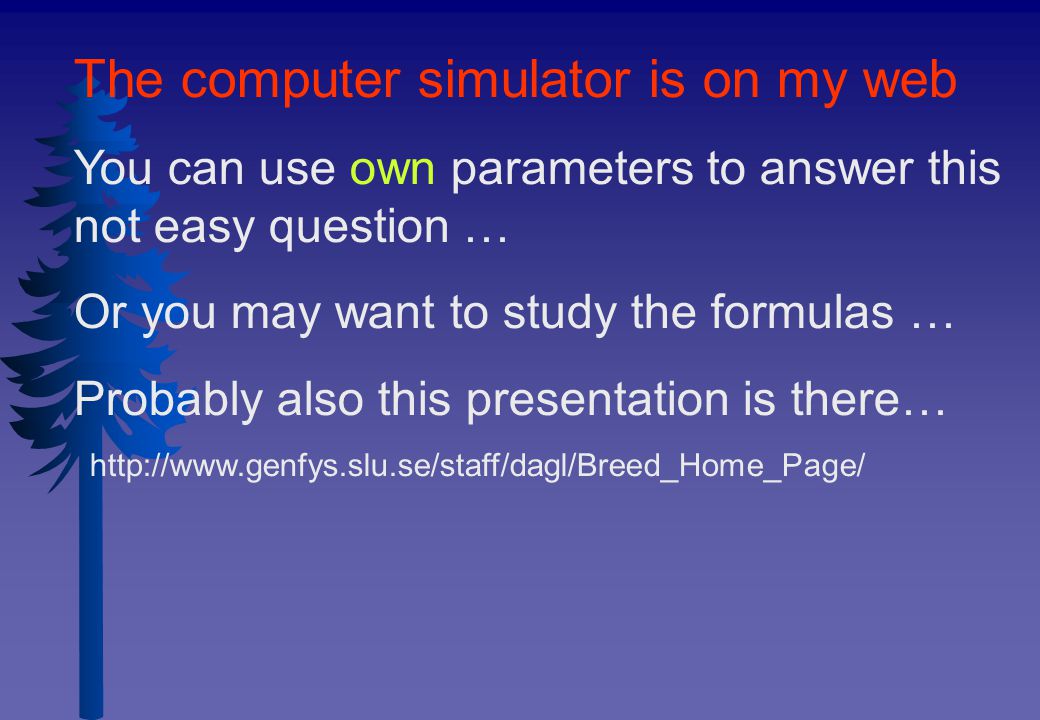 The computer simulator is on my web

You can use own parameters to answer this not easy question …

Or you may want to study the formulas …

Probably also this presentation is there…

http://www.genfys.slu.se/staff/dagl/Breed_Home_Page/